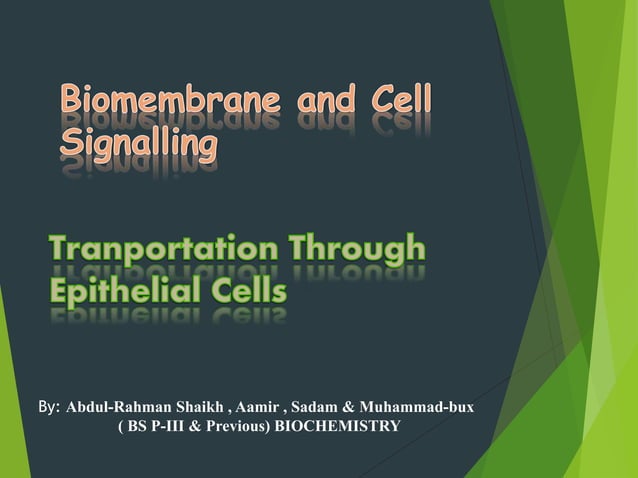 Biomembrane and Cell Signalling

Tranportation Through Epithelial Cells

By: Abdul-Rahman Shaikh , Aamir , Sadam & Muhammad-bux
( BS P-III & Previous) BIOCHEMISTRY